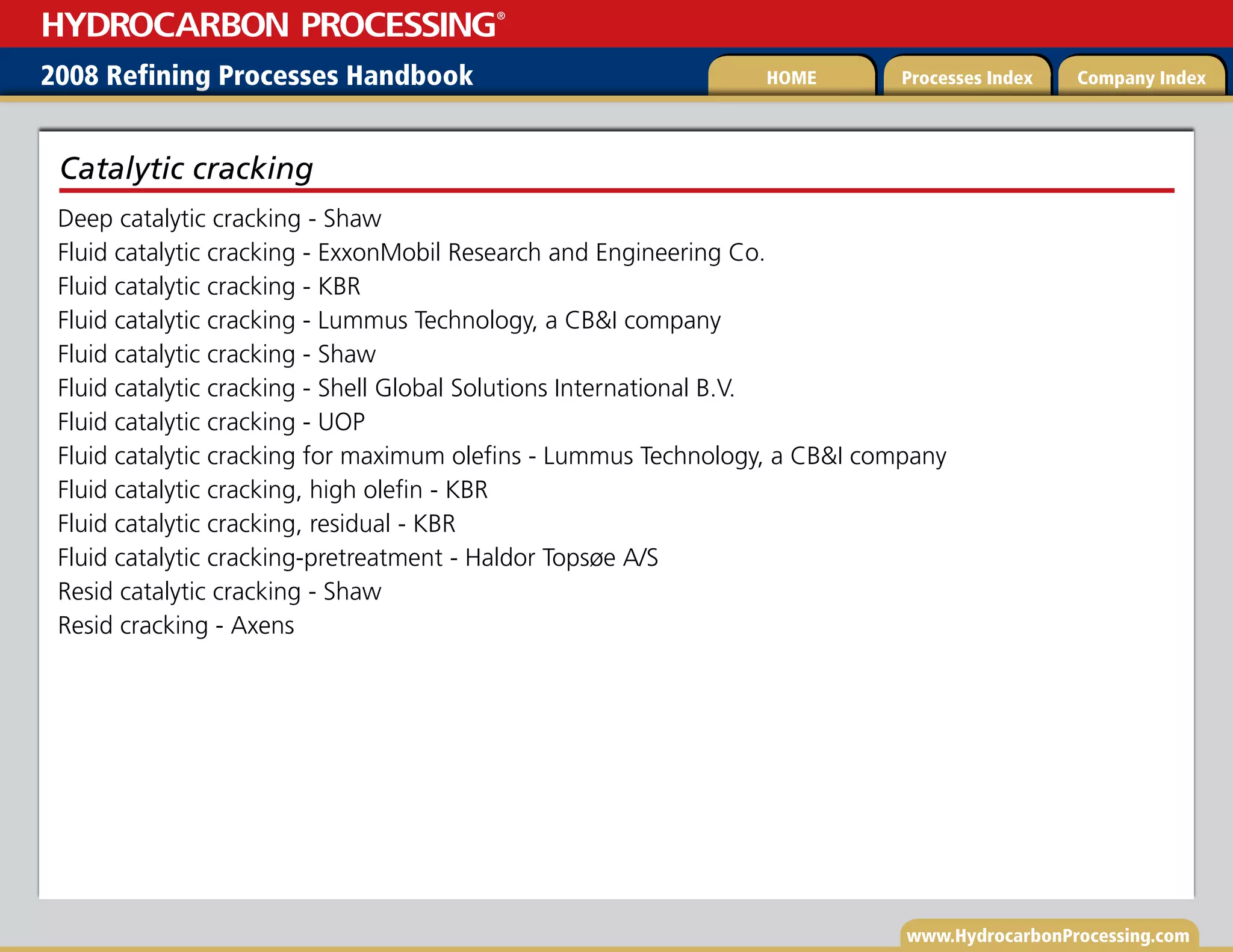 HYDROCARBON PROCESSING®

2008 Refining Processes Handbook

HOME

Processes Index

Company Index

Catalytic cracking

Deep catalytic cracking - Shaw
Fluid catalytic cracking - ExxonMobil Research and Engineering Co.
Fluid catalytic cracking - KBR
Fluid catalytic cracking - Lummus Technology, a CB&I company
Fluid catalytic cracking - Shaw
Fluid catalytic cracking - Shell Global Solutions International B.V.
Fluid catalytic cracking - UOP
Fluid catalytic cracking for maximum olefins - Lummus Technology, a CB&I company
Fluid catalytic cracking, high olefin - KBR
Fluid catalytic cracking, residual - KBR
Fluid catalytic cracking-pretreatment - Haldor Topsøe A/S
Resid catalytic cracking - Shaw
Resid cracking - Axens

www.HydrocarbonProcessing.com